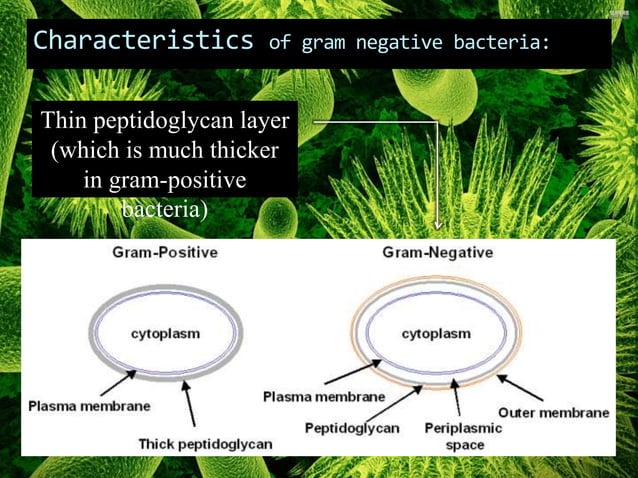 Characteristics of gram negative bacteria:

Thin peptidoglycan layer (which is much thicker in gram-positive bacteria)

Gram-Positive

cytoplasm

Plasma membrane

Thick peptidoglycan

Gram-Negative

cytoplasm

Plasma membrane

Peptidoglycan

Periplasmic space

Outer membrane